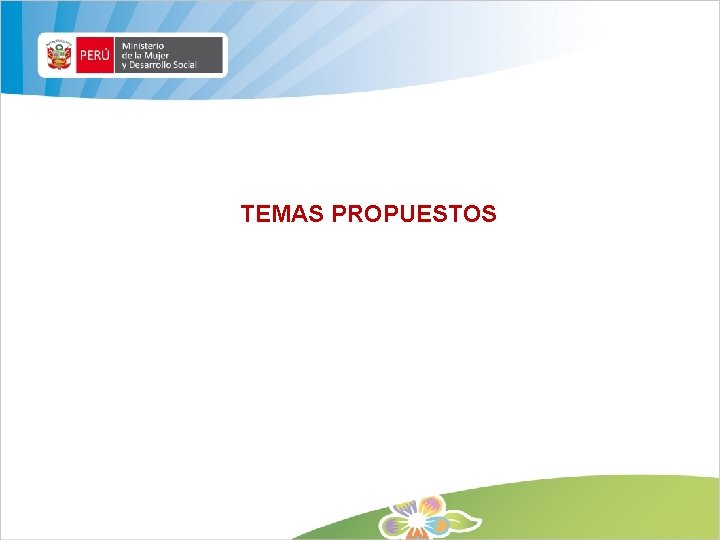 PERÚ Ministerio de la Mujer y Desarrollo Social

TEMAS PROPUESTOS